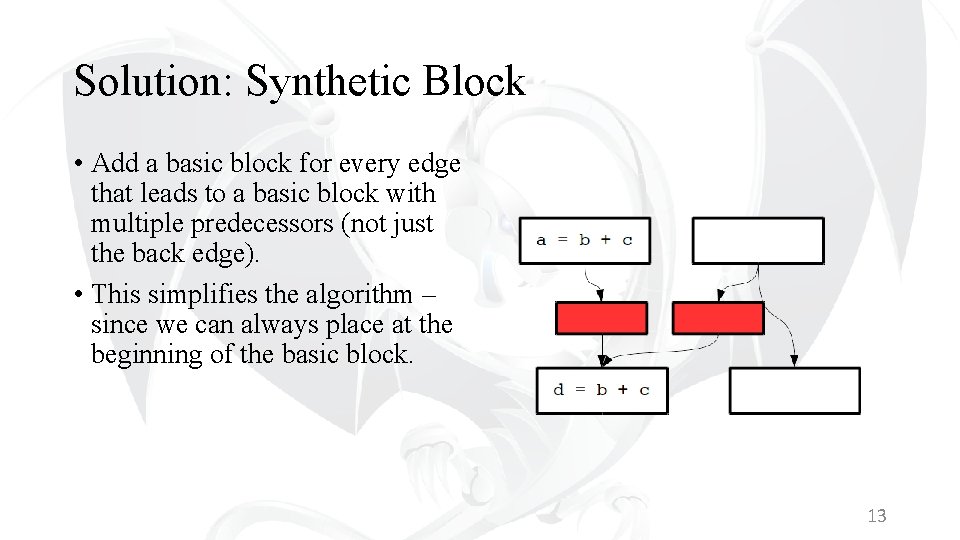 Solution: Synthetic Block

• Add a basic block for every edge that leads to a basic block with multiple predecessors (not just the back edge).

• This simplifies the algorithm – since we can always place at the beginning of the basic block.

a = b + c

d = b + c

13